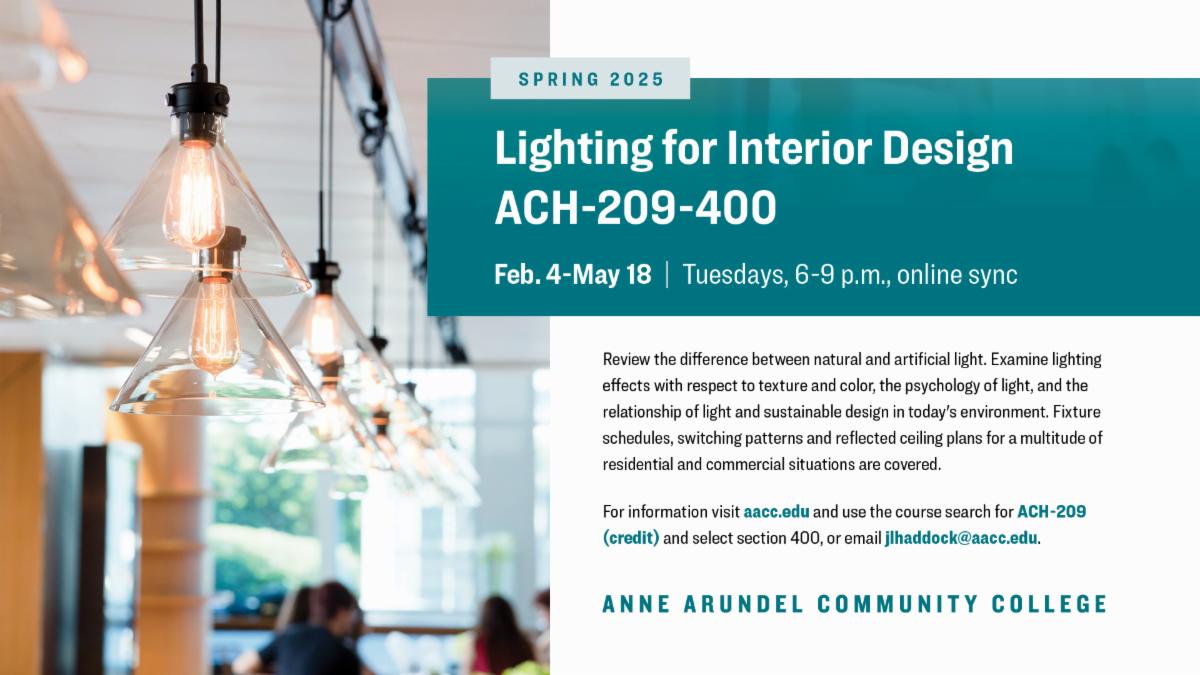 SPRING 2025

Lighting for Interior Design ACH-209-400

Feb. 4-May 18 | Tuesdays, 6-9 p.m., online sync

Review the difference between natural and artificial light. Examine lighting effects with respect to texture and color, the psychology of light, and the relationship of light and sustainable design in today's environment. Fixture schedules, switching patterns and reflected ceiling plans for a multitude of residential and commercial situations are covered.

For information visit aacc.edu and use the course search for ACH-209 (credit) and select section 400, or email jlhaddock@aacc.edu.

ANNE ARUNDEL COMMUNITY COLLEGE